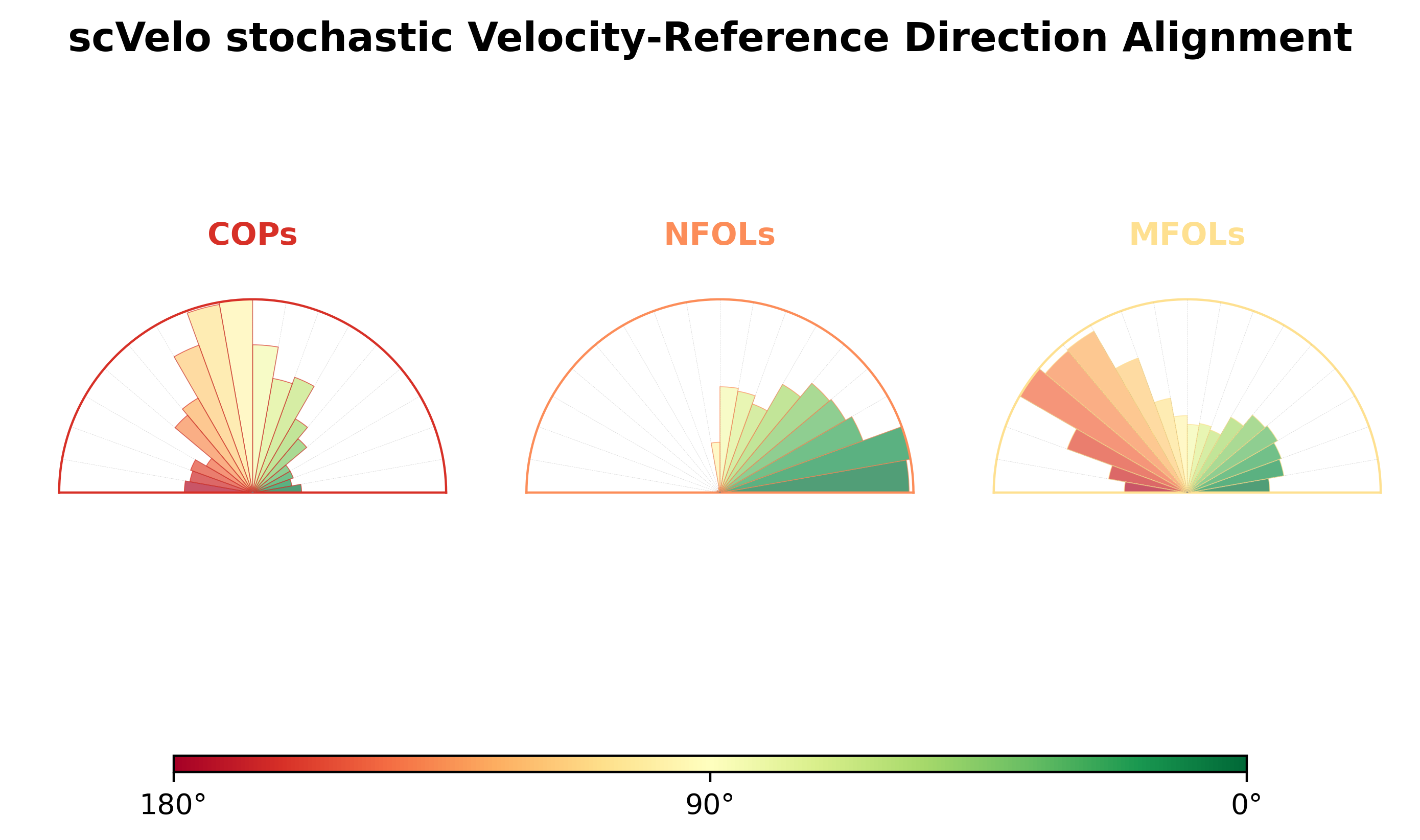 scVelo stochastic Velocity-Reference Direction Alignment

COPs

NFOLs

MFOLs

180°

90°

0°